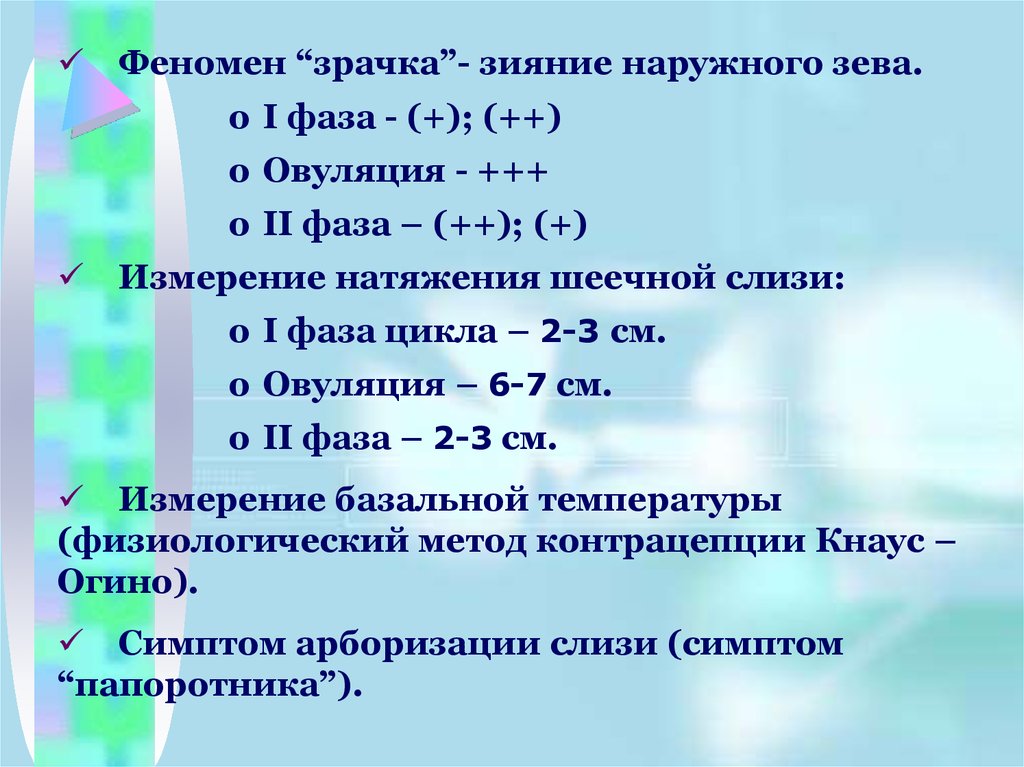 ✓ Феномен “зрачка”- зияние наружного зева.

o I фаза - (+); (++)

o Овуляция - +++

o II фаза – (++); (+)

✓ Измерение натяжения шеечной слизи:

o I фаза цикла – 2-3 см.

o Овуляция – 6-7 см.

o II фаза – 2-3 см.

✓ Измерение базальной температуры (физиологический метод контрацепции Кнаус – Огино).

✓ Симптом арборизации слизи (симптом “папоротника”).